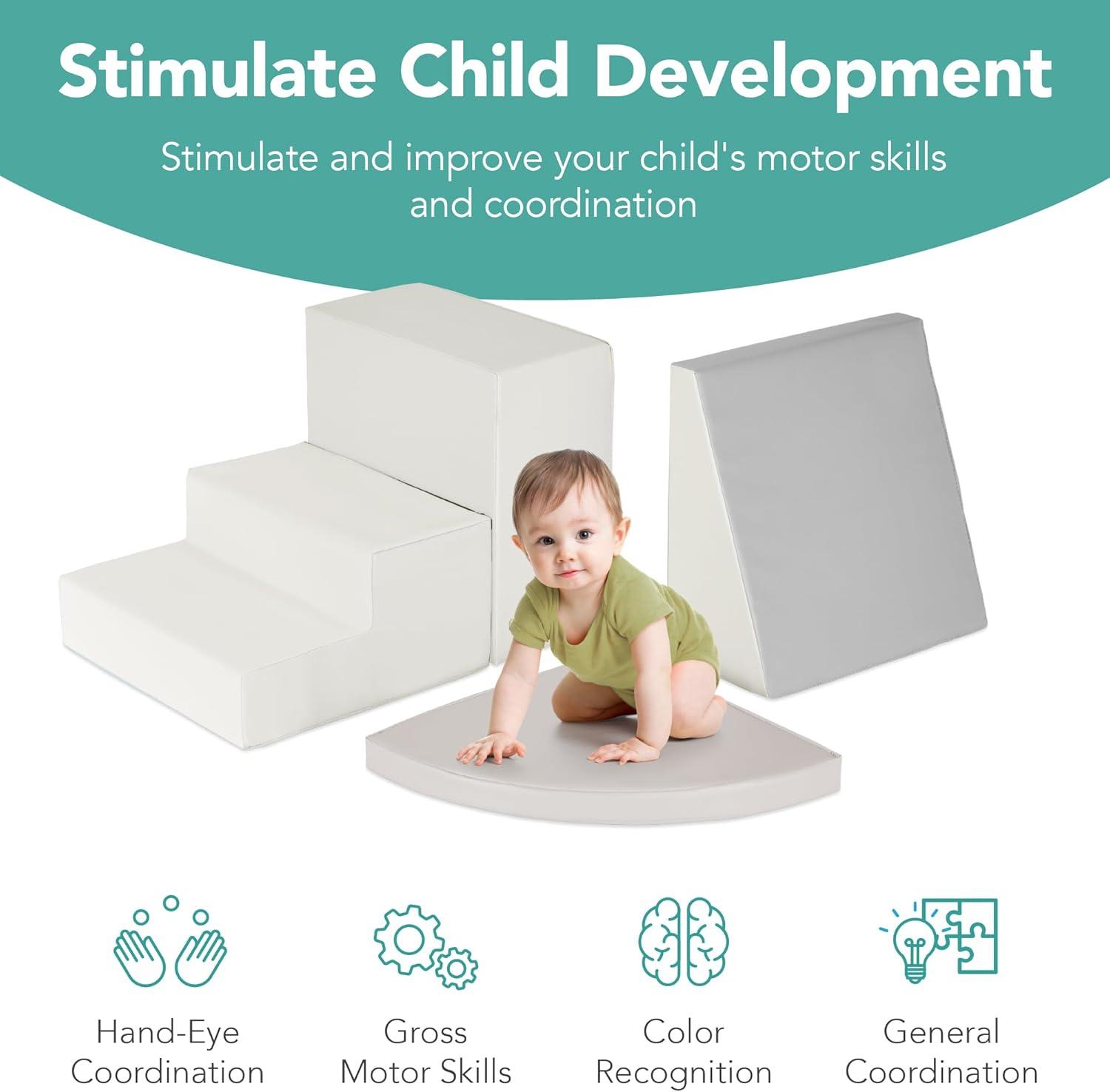 Stimulate Child Development

Stimulate and improve your child's motor skills and coordination

Hand-Eye Coordination

Gross Motor Skills

Color Recognition

General Coordination